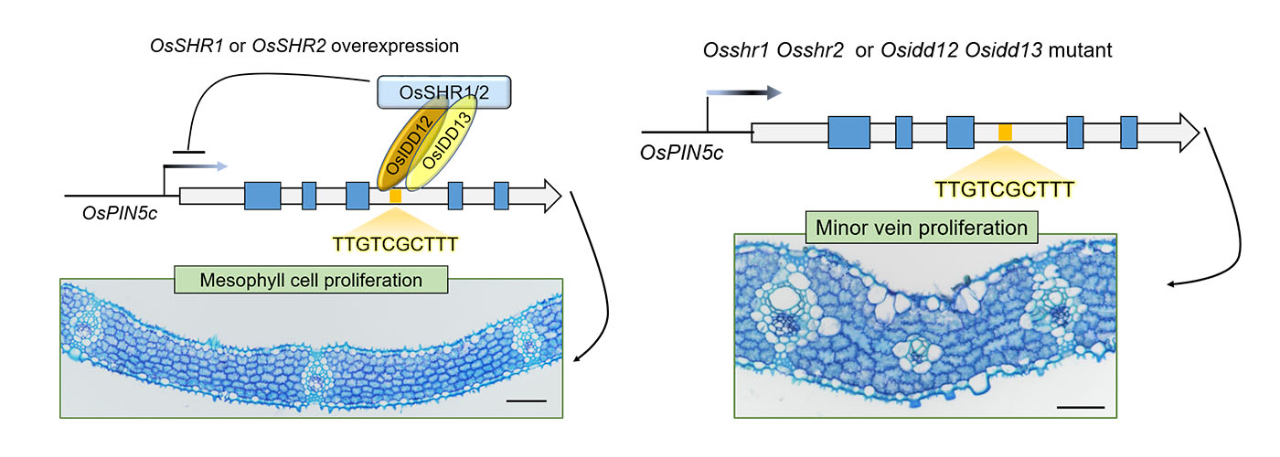 OsSHR1 or OsSHR2 overexpression

OsSHR1/2

OsIDD12

OsIDD13

OsPIN5c

TTGTCGCTTT

Mesophyll cell proliferation

Osshr1 Osshr2 or Osidd12 Osidd13 mutant

OsPIN5c

TTGTCGCTTT

Minor vein proliferation